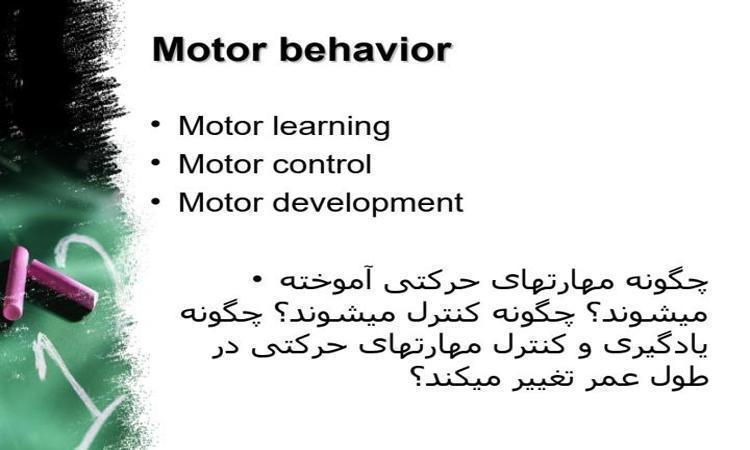 Motor behavior

• Motor learning
• Motor control
• Motor development

• چگونه مهارتهای حرکتی آموخته میشوند؟ چگونه کنترل میشوند؟ چگونه یادگیری و کنترل مهارتهای حرکتی در طول عمر تغییر میکند؟